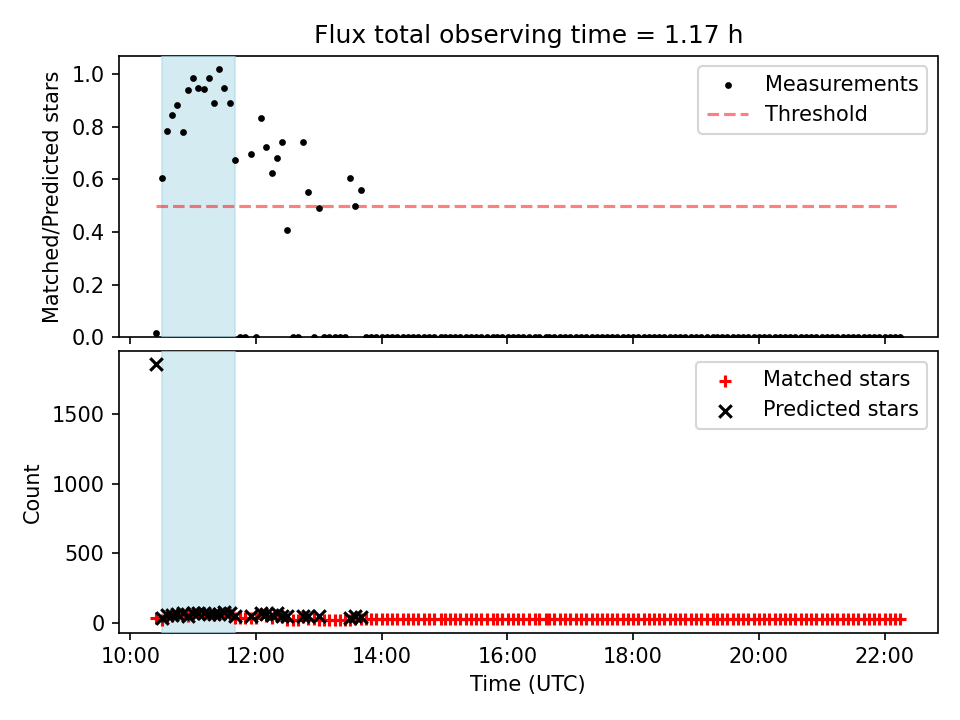 Flux total observing time = 1.17 h

Matched/Predicted stars

1.0
0.8
0.6
0.4
0.2
0.0

Measurements
Threshold

Count

1500
1000
500
0

Matched stars
Predicted stars

10:00
12:00
14:00
16:00
18:00
20:00
22:00

Time (UTC)